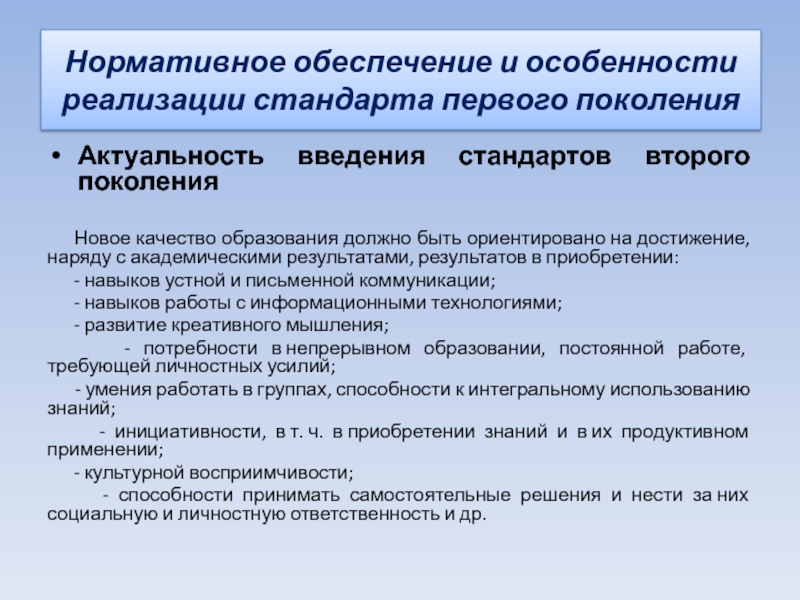 Нормативное обеспечение и особенности реализации стандарта первого поколения

• Актуальность введения стандартов второго поколения

Новое качество образования должно быть ориентировано на достижение, наряду с академическими результатами, результатов в приобретении:

- навыков устной и письменной коммуникации;

- навыков работы с информационными технологиями;

- развитие креативного мышления;

- потребности в непрерывном образовании, постоянной работе, требующей личностных усилий;

- умения работать в группах, способности к интегральному использованию знаний;

- инициативности, в т. ч. в приобретении знаний и в их продуктивном применении;

- культурной восприимчивости;

- способности принимать самостоятельные решения и нести за них социальную и личностную ответственность и др.